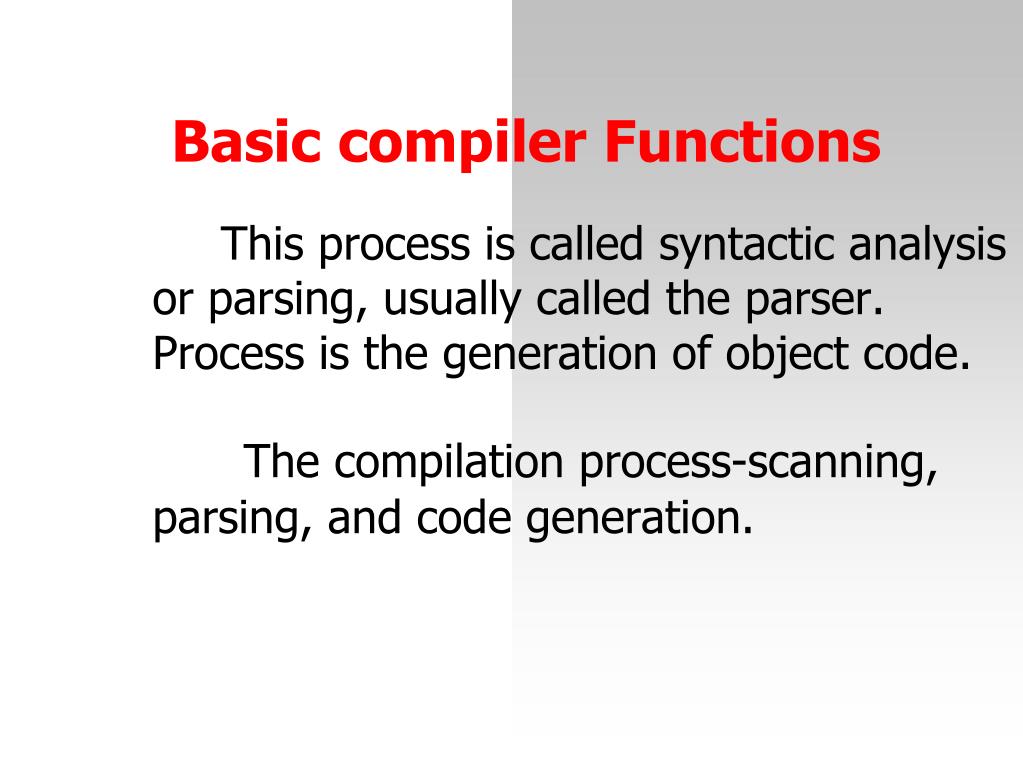 Basic compiler Functions

This process is called syntactic analysis or parsing, usually called the parser. Process is the generation of object code.

The compilation process-scanning, parsing, and code generation.